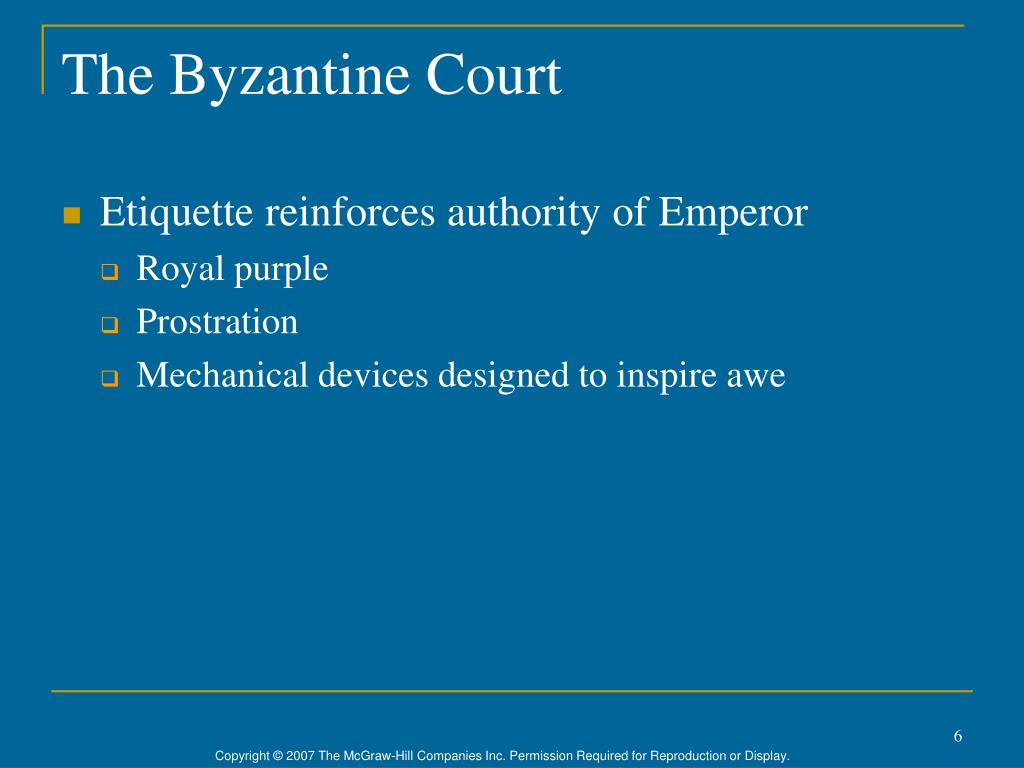 The Byzantine Court

- Etiquette reinforces authority of Emperor
  - Royal purple
  - Prostration
  - Mechanical devices designed to inspire awe

6

Copyright © 2007 The McGraw-Hill Companies Inc. Permission Required for Reproduction or Display.